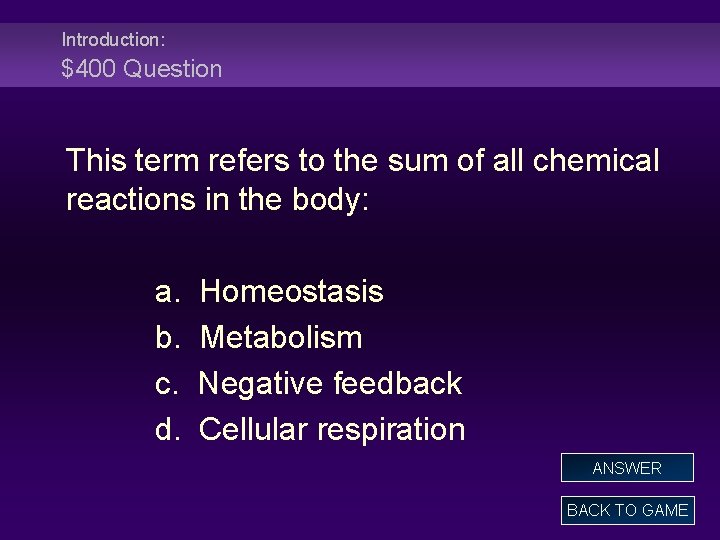 Introduction:
\$400 Question

This term refers to the sum of all chemical reactions in the body:

a. Homeostasis
b. Metabolism
c. Negative feedback
d. Cellular respiration

ANSWER

BACK TO GAME